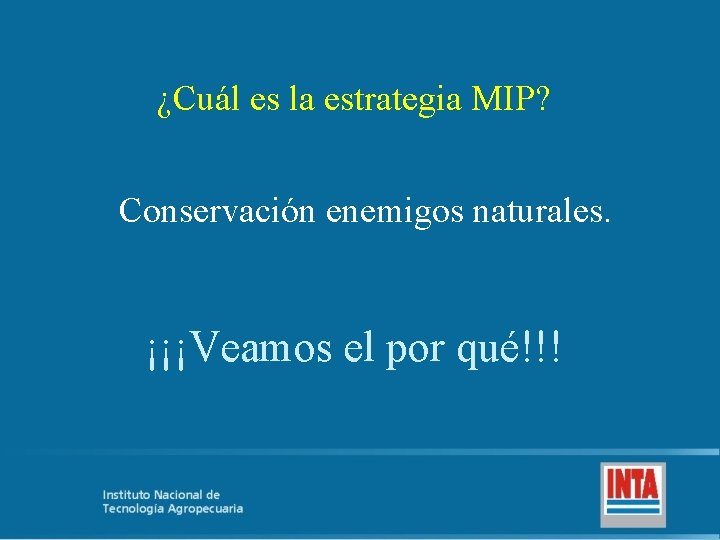 ¿Cuál es la estrategia MIP?

Conservación enemigos naturales.

¡¡¡Veamos el por qué!!!

Instituto Nacional de Tecnología Agropecuaria

INTA